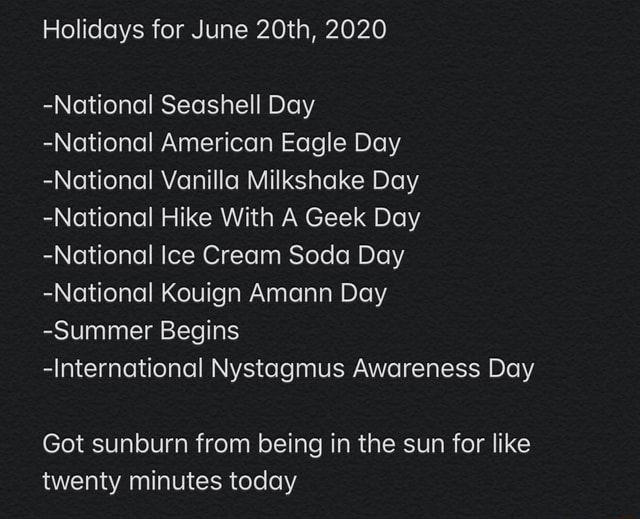 Holidays for June 20th, 2020

-National Seashell Day
-National American Eagle Day
-National Vanilla Milkshake Day
-National Hike With A Geek Day
-National Ice Cream Soda Day
-National Kouign Amann Day
-Summer Begins
-International Nystagmus Awareness Day

Got sunburn from being in the sun for like twenty minutes today